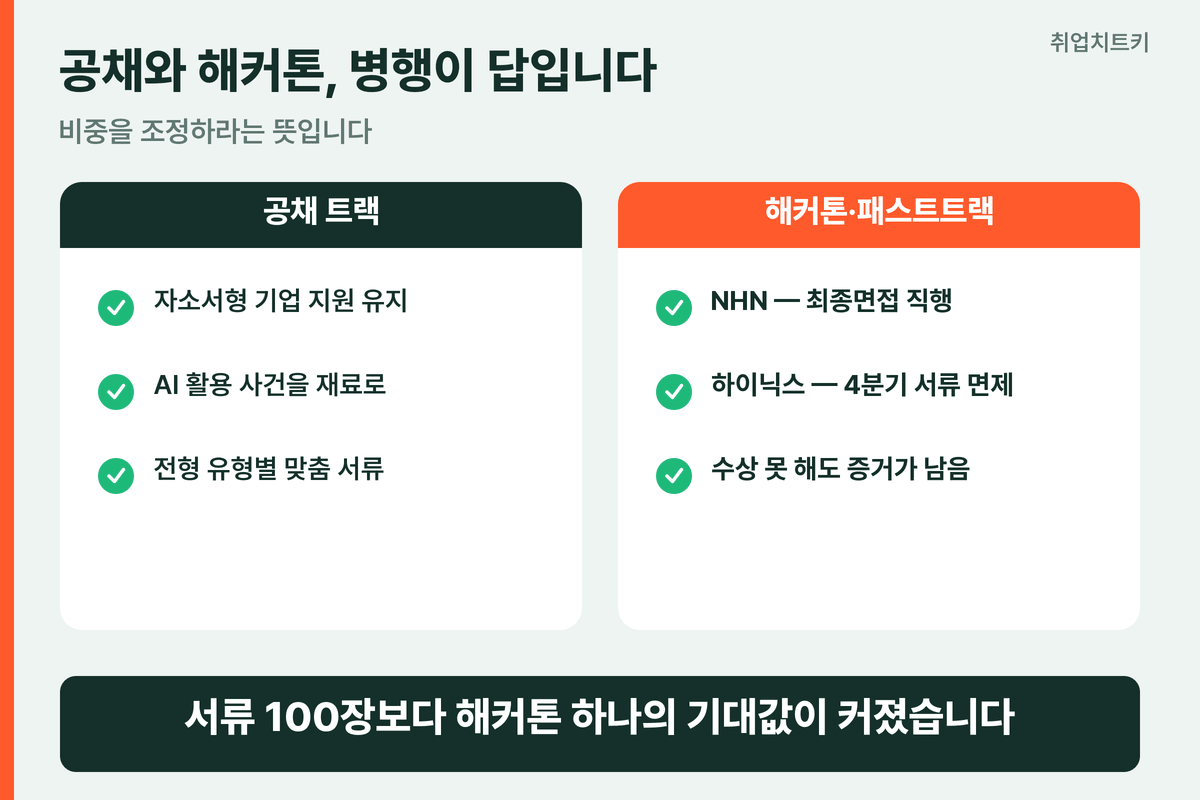 취업치트키

공채와 해커톤, 병행이 답입니다

비중을 조정하라는 뜻입니다

공채 트랙

자소서형 기업 지원 유지

AI 활용 사건을 재료로

전형 유형별 맞춤 서류

해커톤·패스트트랙

NHN — 최종면접 직행

하이닉스 — 4분기 서류 면제

수상 못 해도 증거가 남음

서류 100장보다 해커톤 하나의 기대값이 커졌습니다